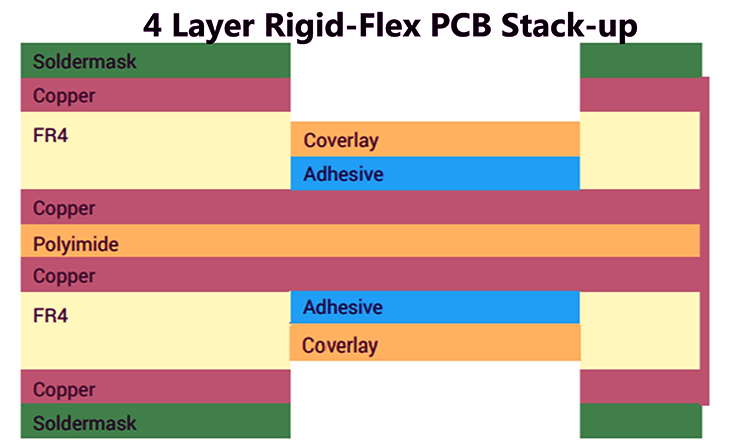 4 Layer Rigid-Flex PCB Stack-up

Soldermask
Copper
FR4
Coverlay
Adhesive
Copper
Polyimide
Copper
FR4
Adhesive
Coverlay
Copper
Soldermask